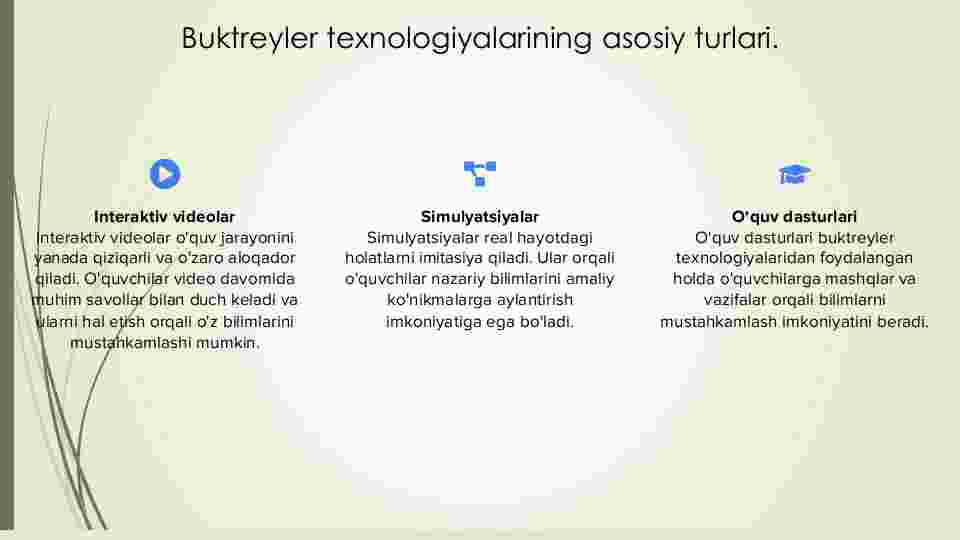 Buktreyler texnologiyalarining asosiy turlari.

Interaktiv videolar
Interaktiv videolar o'quv jarayonini yanada qiziqarli va o'zaro aloqador qiladi. O'quvchilar video davomida muhim savollar bilan duch keladi va ularni hal etish orqali o'z bilimlarini mustahkamlashi mumkin.

Simulyatsiyalar
Simulyatsiyalar real hayotdagi holatlarni imitasiya qiladi. Ular orqali o'quvchilar nazariy bilimlarini amaliy ko'nikmalarga aylantirish imkoniyatiga ega bo'ladi.

O'quv dasturlari
O'quv dasturlari buktreyler texnologiyalaridan foydalangan holda o'quvchilarga mashqlar va vazifalar orqali bilimlarni mustahkamlash imkoniyatini beradi.